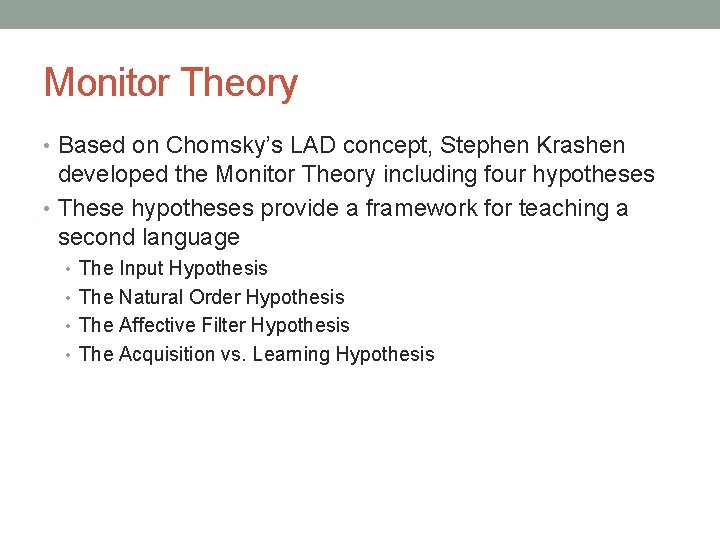 Monitor Theory

• Based on Chomsky's LAD concept, Stephen Krashen developed the Monitor Theory including four hypotheses
• These hypotheses provide a framework for teaching a second language
  • The Input Hypothesis
  • The Natural Order Hypothesis
  • The Affective Filter Hypothesis
  • The Acquisition vs. Learning Hypothesis